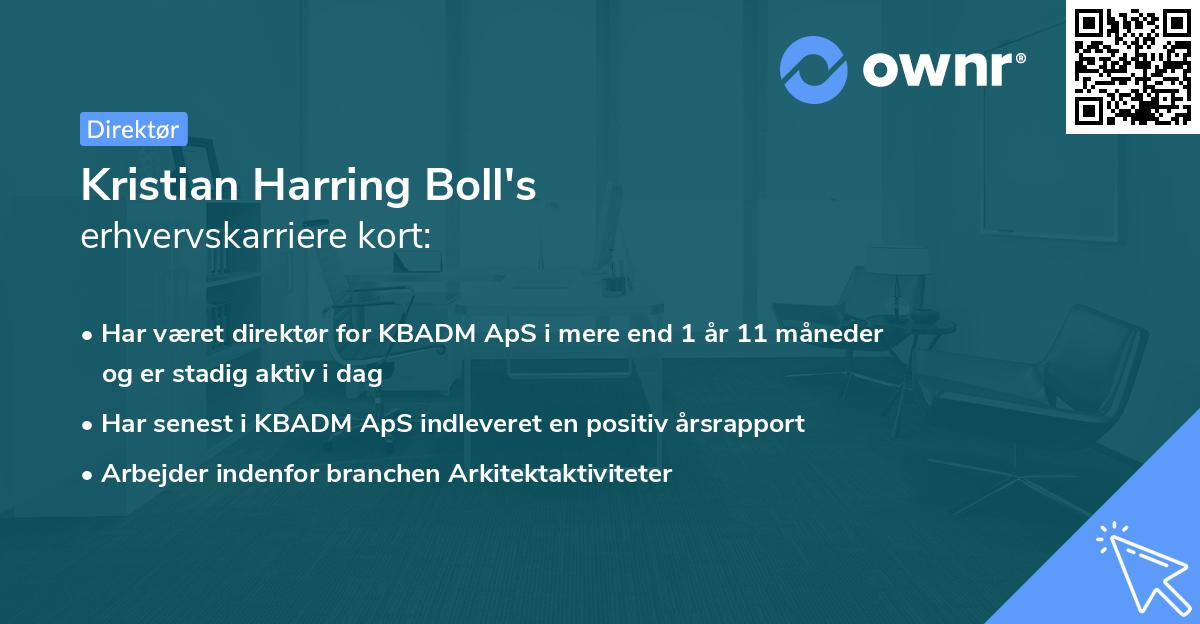 ownr®

Direktør

Kristian Harring Boll's
erhvervskarriere kort:

• Har været direktør for KBADM ApS i mere end 1 år 11 måneder og er stadig aktiv i dag
• Har senest i KBADM ApS indleveret en positiv årsrapport
• Arbejder indenfor branchen Arkitektaktiviteter